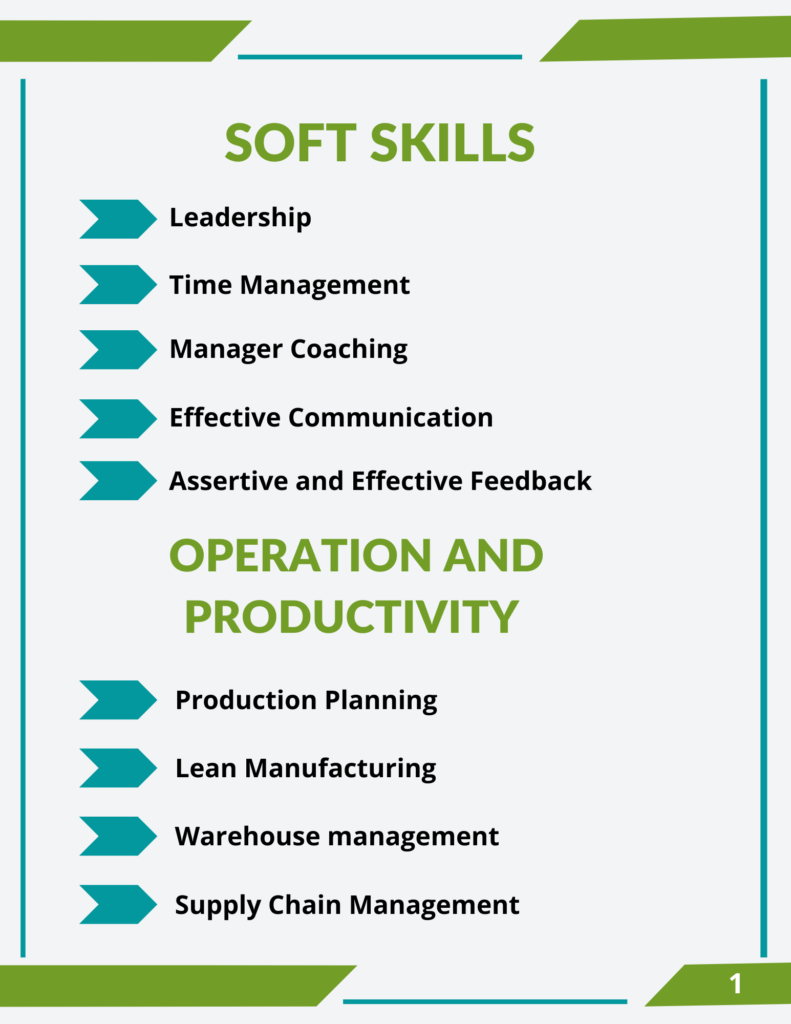 SOFT SKILLS

Leadership

Time Management

Manager Coaching

Effective Communication

Assertive and Effective Feedback

OPERATION AND PRODUCTIVITY

Production Planning

Lean Manufacturing

Warehouse management

Supply Chain Management

1